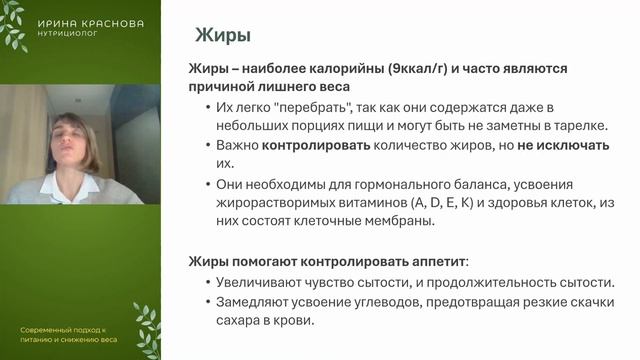 ИРИНА КРАСНОВА
НУТРИЦИОЛОГ

Современный подход к питанию и снижению веса

Жиры

Жиры – наиболее калорийны (9ккал/г) и часто являются причиной лишнего веса

• Их легко "перебрать", так как они содержатся даже в небольших порциях пищи и могут быть не заметны в тарелке.
• Важно контролировать количество жиров, но не исключать их.
• Они необходимы для гормонального баланса, усвоения жирорастворимых витаминов (A, D, E, K) и здоровья клеток, из них состоят клеточные мембраны.

Жиры помогают контролировать аппетит:

• Увеличивают чувство сытости, и продолжительность сытости.
• Замедляют усвоение углеводов, предотвращая резкие скачки сахара в крови.